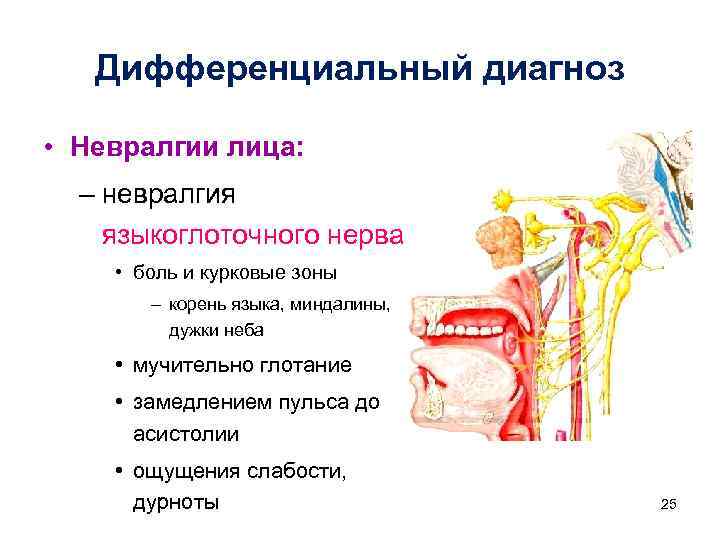 Дифференциальный диагноз

• Невралгии лица:

– невралгия языкоглоточного нерва

• боль и курковые зоны

– корень языка, миндалины, дужки неба

• мучительно глотание

• замедлением пульса до асистолии

• ощущения слабости, дурноты

25